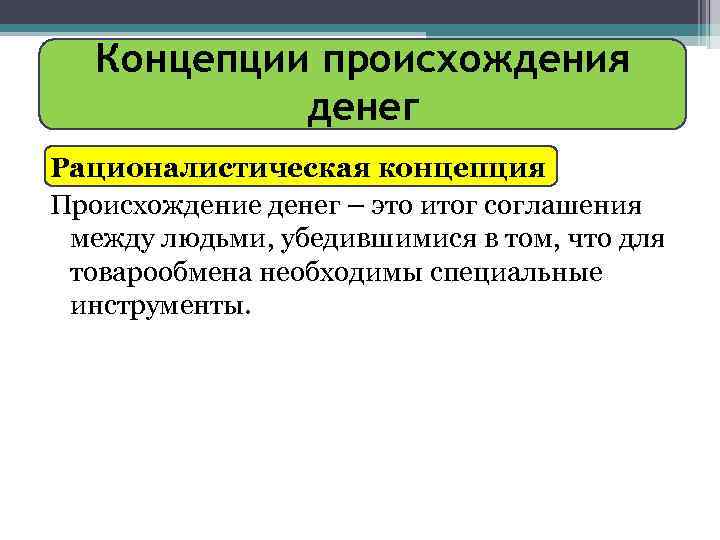 Концепции происхождения денег

Рационалистическая концепция

Происхождение денег – это итог соглашения между людьми, убедившимися в том, что для товарообмена необходимы специальные инструменты.